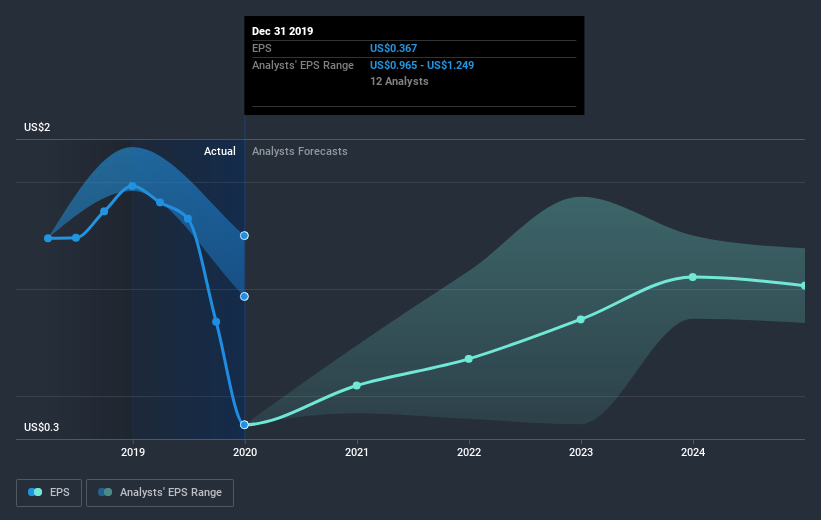 Dec 31 2019
EPS US$0.367
Analysts' EPS Range US$0.965 - US$1.249
12 Analysts

US$2
Actual Analysts Forecasts
US$0.3

2019 2020 2021 2022 2023 2024

EPS Analysts' EPS Range